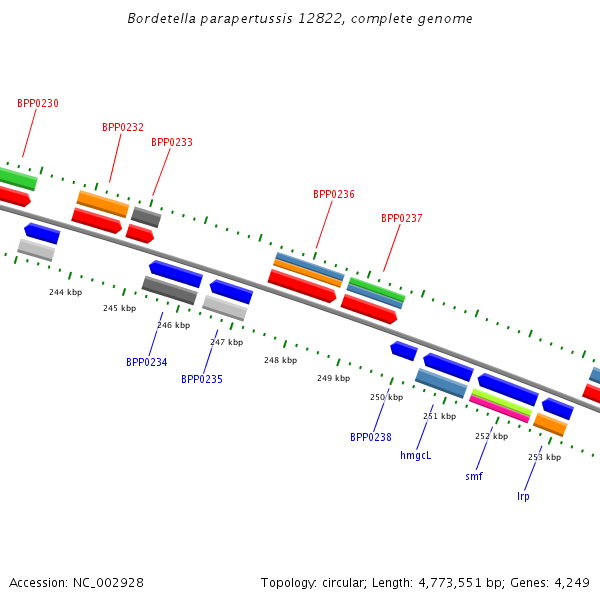 Bordetella parapertussis 12822, complete genome

BPP0230

BPP0232

BPP0233

BPP0236

BPP0237

244 kbp

245 kbp

246 kbp

247 kbp

248 kbp

249 kbp

250 kbp

251 kbp

252 kbp

253 kbp

BPP0234

BPP0235

BPP0238

hmgcL

smf

lrp

Accession: NC_002928

Topology: circular; Length: 4,773,551 bp; Genes: 4,249